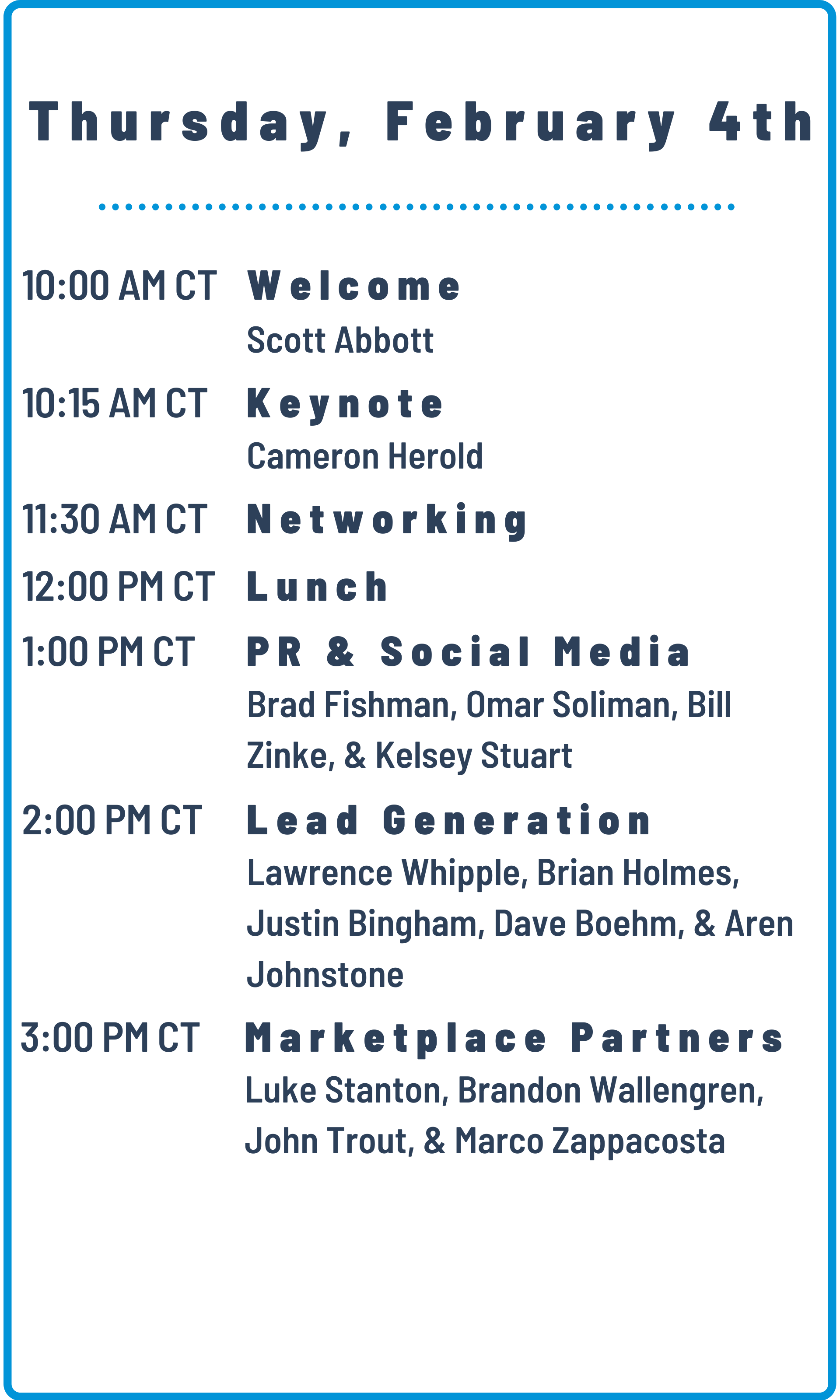 Thursday, February 4th

10:00 AM CT Welcome
Scott Abbott

10:15 AM CT Keynote
Cameron Herold

11:30 AM CT Networking

12:00 PM CT Lunch

1:00 PM CT PR & Social Media
Brad Fishman, Omar Soliman, Bill Zinke, & Kelsey Stuart

2:00 PM CT Lead Generation
Lawrence Whipple, Brian Holmes, Justin Bingham, Dave Boehm, & Aren Johnstone

3:00 PM CT Marketplace Partners
Luke Stanton, Brandon Wallengren, John Trout, & Marco Zappacosta